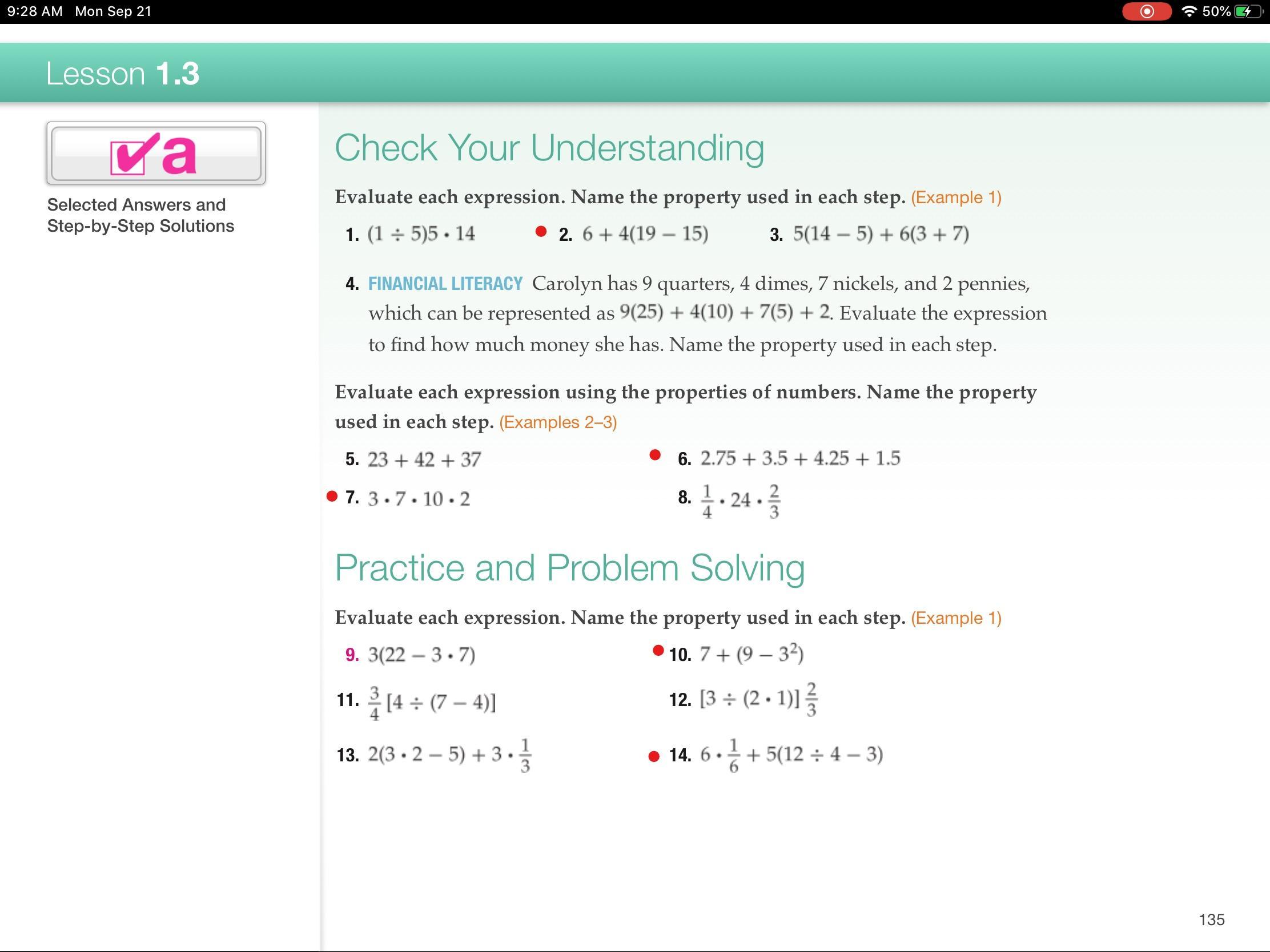 9:28 AM Mon Sep 21

50%

Lesson 1.3

a

Selected Answers and Step-by-Step Solutions

Check Your Understanding

Evaluate each expression. Name the property used in each step. (Example 1)

1. $(1 \div 5)5 \cdot 14$

2. $6 + 4(19 - 15)$

3. $5(14 - 5) + 6(3 + 7)$

4. FINANCIAL LITERACY Carolyn has 9 quarters, 4 dimes, 7 nickels, and 2 pennies, which can be represented as $9(25) + 4(10) + 7(5) + 2$. Evaluate the expression to find how much money she has. Name the property used in each step.

Evaluate each expression using the properties of numbers. Name the property used in each step. (Examples 2–3)

5. $23 + 42 + 37$

6. $2.75 + 3.5 + 4.25 + 1.5$

7. $3 \cdot 7 \cdot 10 \cdot 2$

8. $\frac{1}{4} \cdot 24 \cdot \frac{2}{3}$

Practice and Problem Solving

Evaluate each expression. Name the property used in each step. (Example 1)

9. $3(22 - 3 \cdot 7)$

10. $7 + (9 - 3^2)$

11. $\frac{3}{4}[4 \div (7 - 4)]$

12. $[3 \div (2 \cdot 1)]\frac{2}{3}$

13. $2(3 \cdot 2 - 5) + 3 \cdot \frac{1}{3}$

14. $6 \cdot \frac{1}{6} + 5(12 \div 4 - 3)$

135